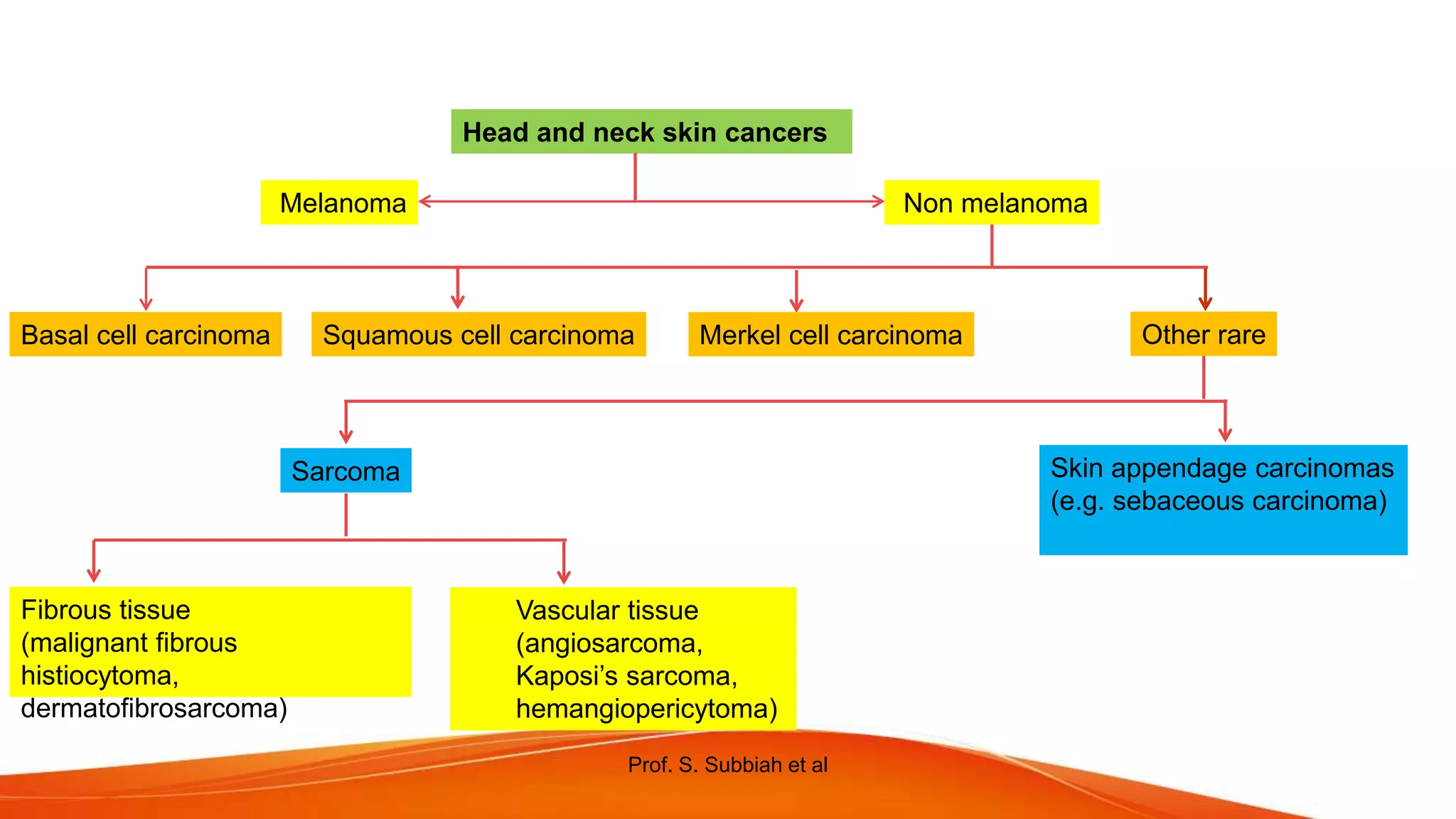 Head and neck skin cancers

Melanoma

Non melanoma

Basal cell carcinoma

Squamous cell carcinoma

Merkel cell carcinoma

Other rare

Sarcoma

Skin appendage carcinomas (e.g. sebaceous carcinoma)

Fibrous tissue (malignant fibrous histiocytoma, dermatofibrosarcoma)

Vascular tissue (angiosarcoma, Kaposi's sarcoma, hemangiopericytoma)

Prof. S. Subbiah et al